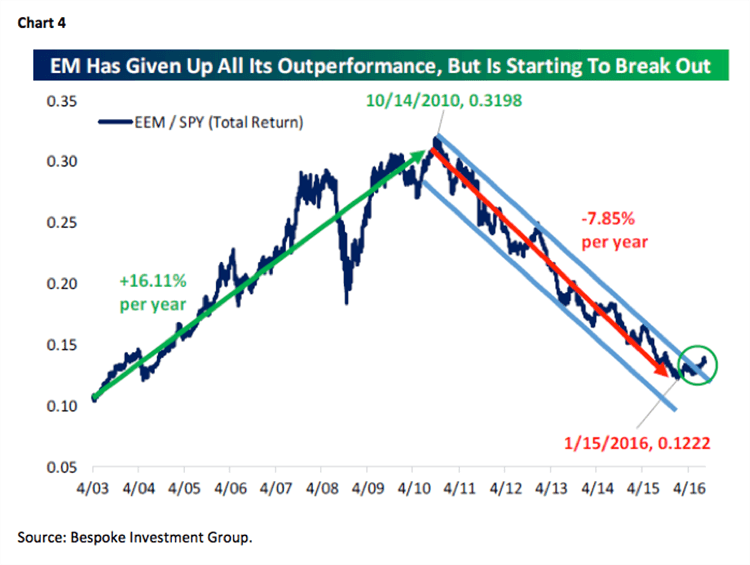 Chart 4

EM Has Given Up All Its Outperformance, But Is Starting To Break Out

0.35
0.30
0.25
0.20
0.15
0.10
0.05

EEM / SPY (Total Return)

10/14/2010, 0.3198

+16.11%
per year

-7.85%
per year

1/15/2016, 0.1222

4/03 4/04 4/05 4/06 4/07 4/08 4/09 4/10 4/11 4/12 4/13 4/14 4/15 4/16

Source: Bespoke Investment Group.